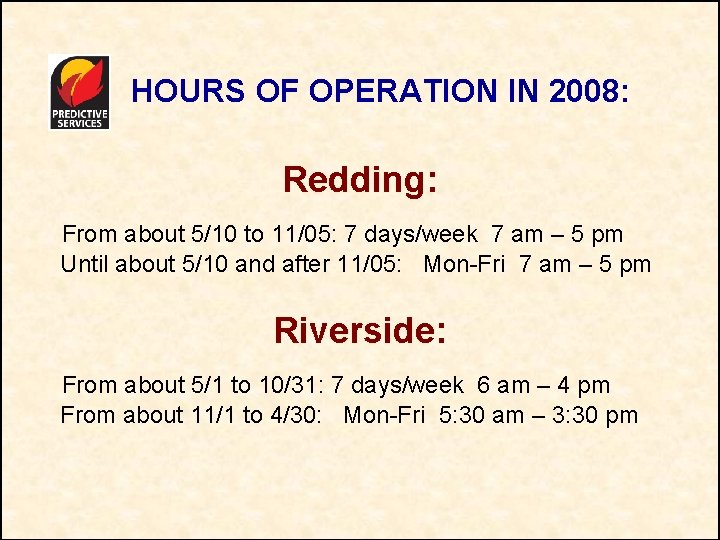 PREDICTIVE SERVICES

HOURS OF OPERATION IN 2008:

Redding:

From about 5/10 to 11/05: 7 days/week 7 am – 5 pm
Until about 5/10 and after 11/05: Mon-Fri 7 am – 5 pm

Riverside:

From about 5/1 to 10/31: 7 days/week 6 am – 4 pm
From about 11/1 to 4/30: Mon-Fri 5:30 am – 3:30 pm